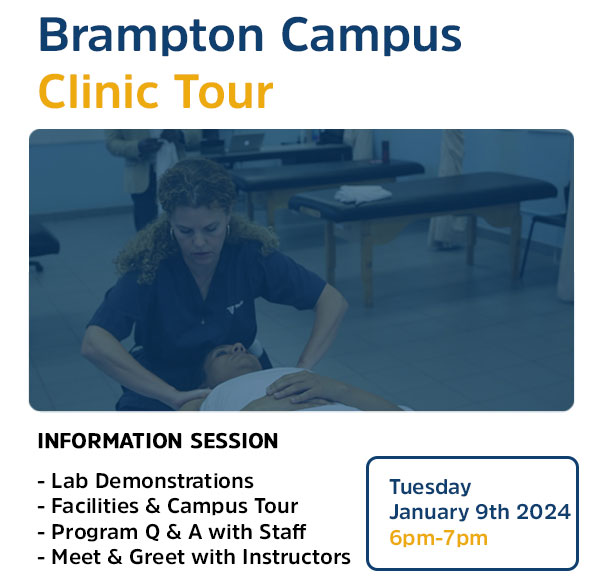 Brampton Campus
Clinic Tour

INFORMATION SESSION

- Lab Demonstrations
- Facilities & Campus Tour
- Program Q & A with Staff
- Meet & Greet with Instructors

Tuesday
January 9th 2024
6pm-7pm